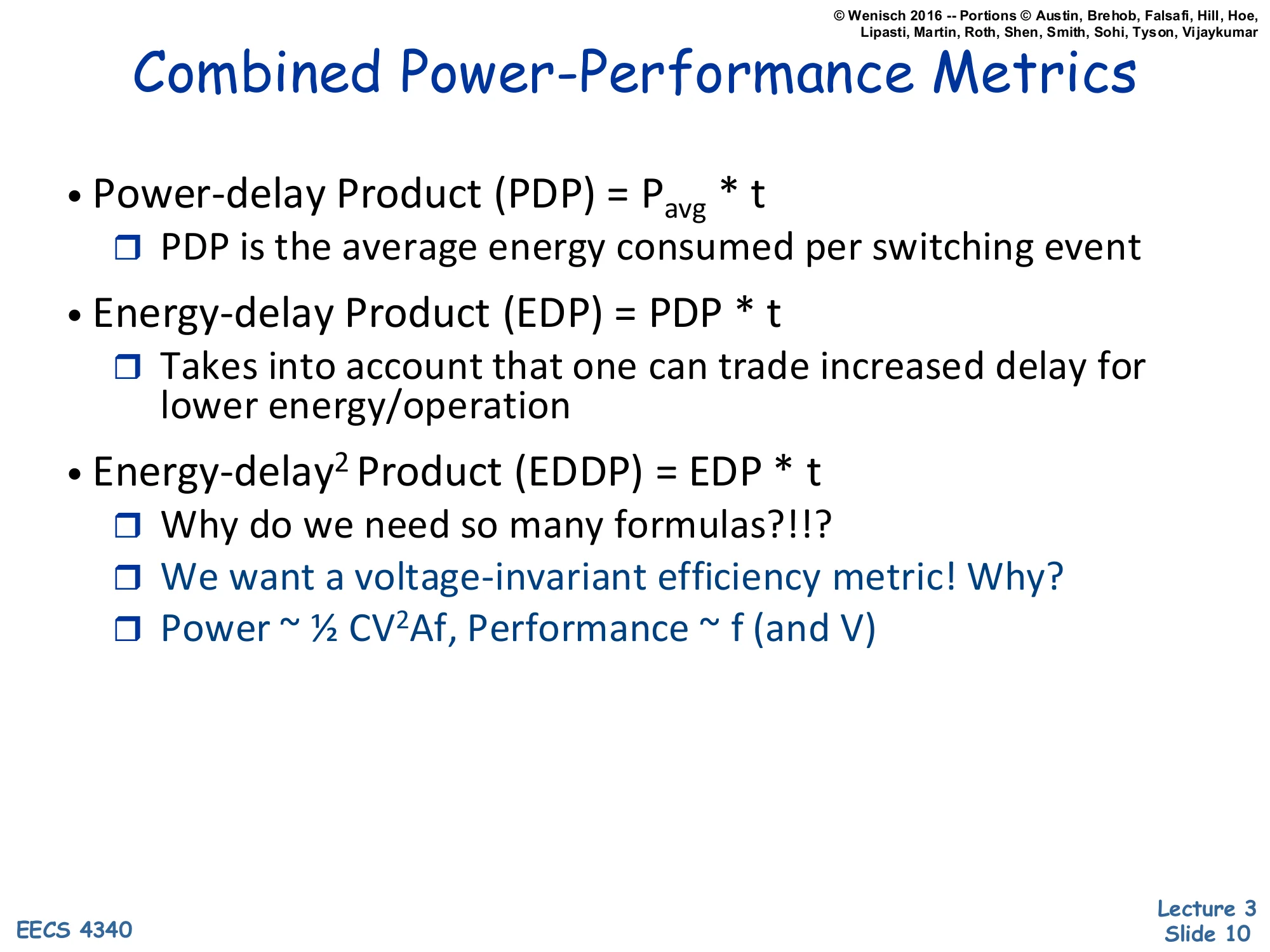 © Wenisch 2016 -- Portions © Austin, Brehob, Falsafi, Hill, Hoe, Lipasti, Martin, Roth, Shen, Smith, Sohi, Tyson, Vijaykumar

Combined Power-Performance Metrics

• Power-delay Product (PDP) = $P_{avg}$ * t
❒ PDP is the average energy consumed per switching event

• Energy-delay Product (EDP) = PDP * t
❒ Takes into account that one can trade increased delay for lower energy/operation

• Energy-delay$^2$ Product (EDDP) = EDP * t
❒ Why do we need so many formulas?!!?
❒ We want a voltage-invariant efficiency metric! Why?
❒ Power ~ ½ $CV^2Af$, Performance ~ f (and V)

EECS 4340

Lecture 3
Slide 10